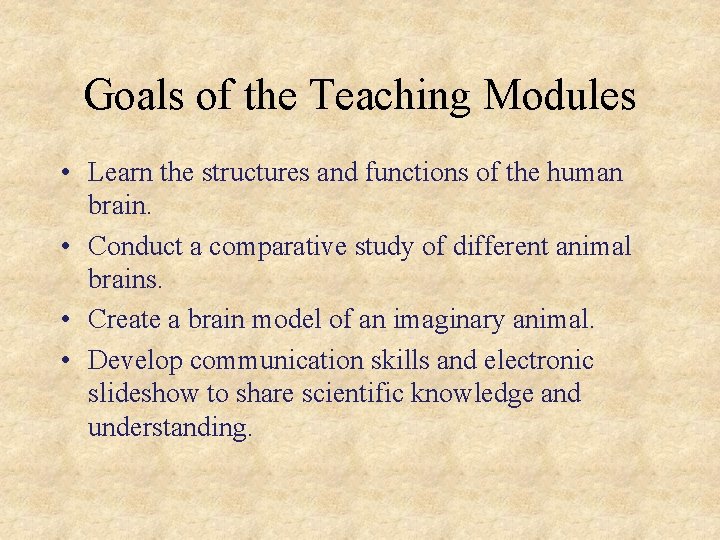 Goals of the Teaching Modules

• Learn the structures and functions of the human brain.
• Conduct a comparative study of different animal brains.
• Create a brain model of an imaginary animal.
• Develop communication skills and electronic slideshow to share scientific knowledge and understanding.